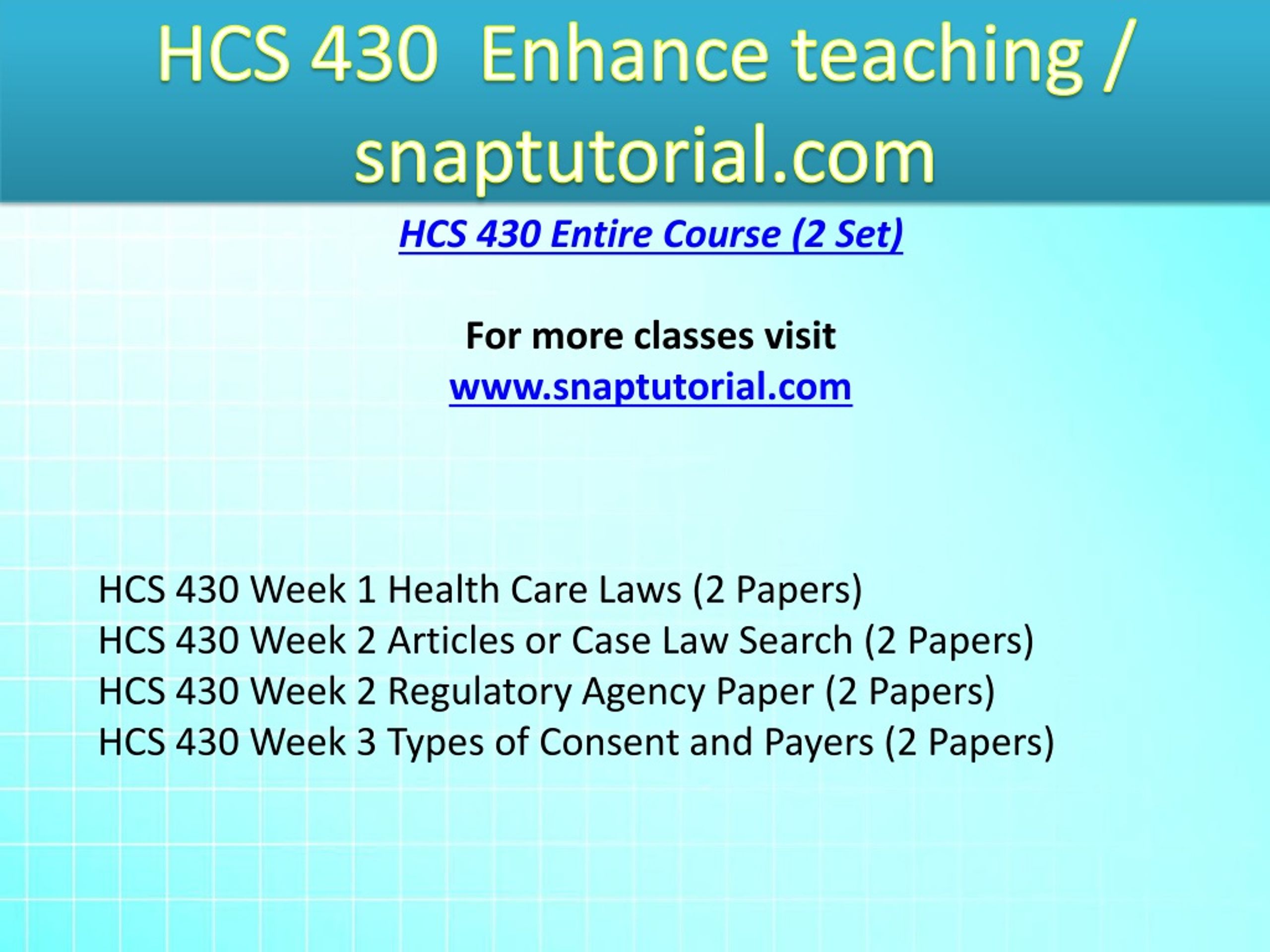 HCS 430 Enhance teaching / snaptutorial.com

HCS 430 Entire Course (2 Set)

For more classes visit
www.snaptutorial.com

HCS 430 Week 1 Health Care Laws (2 Papers)
HCS 430 Week 2 Articles or Case Law Search (2 Papers)
HCS 430 Week 2 Regulatory Agency Paper (2 Papers)
HCS 430 Week 3 Types of Consent and Payers (2 Papers)